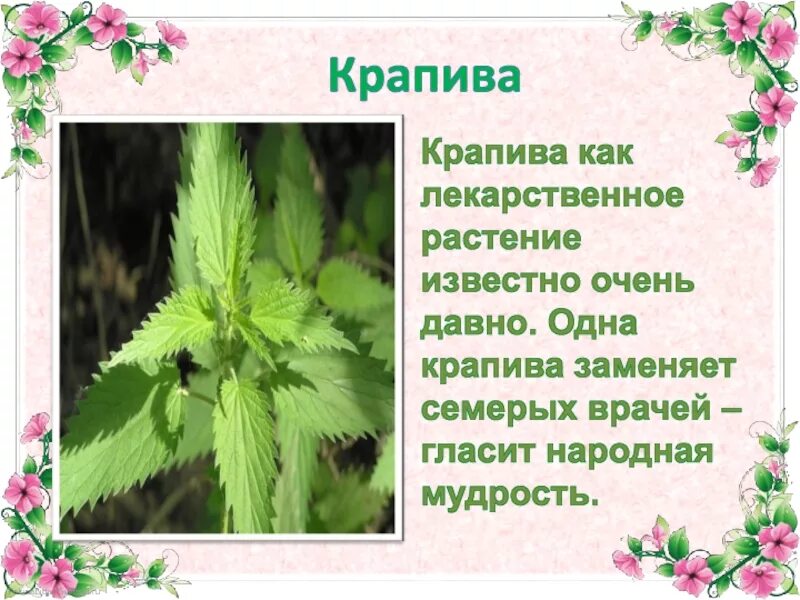 Крапива

Крапива как лекарственное растение известно очень давно. Одна крапива заменяет семерых врачей – гласит народная мудрость.